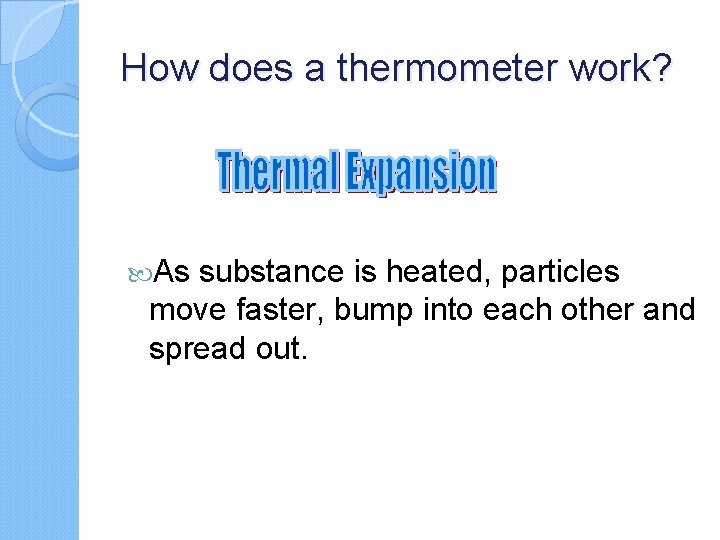 How does a thermometer work?

Thermal Expansion

As substance is heated, particles move faster, bump into each other and spread out.